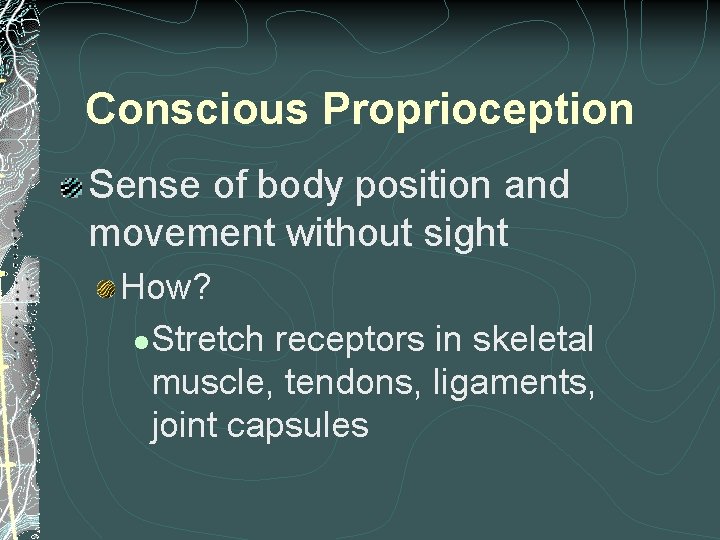 Conscious Proprioception

Sense of body position and movement without sight

How?

Stretch receptors in skeletal muscle, tendons, ligaments, joint capsules